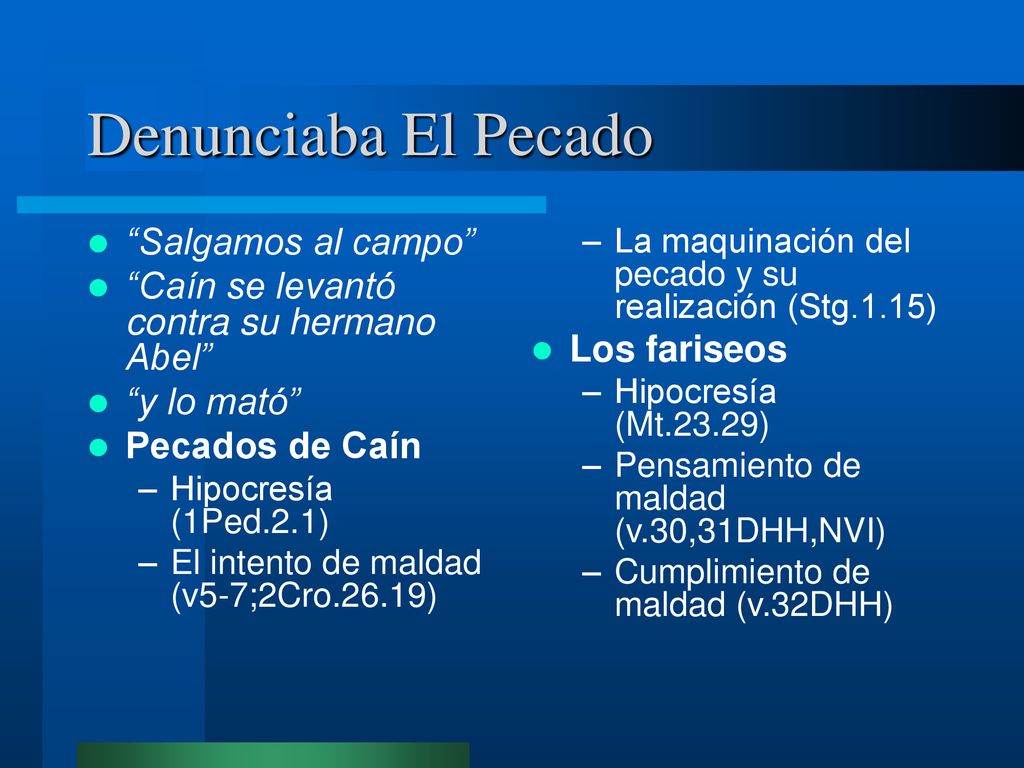 Denunciaba El Pecado

- “Salgamos al campo”
- “Caín se levantó contra su hermano Abel”
- “y lo mató”
- Pecados de Caín
  – Hipocresía (1Ped.2.1)
  – El intento de maldad (v5-7;2Cro.26.19)

  – La maquinación del pecado y su realización (Stg.1.15)
- Los fariseos
  – Hipocresía (Mt.23.29)
  – Pensamiento de maldad (v.30,31DHH,NVI)
  – Cumplimiento de maldad (v.32DHH)